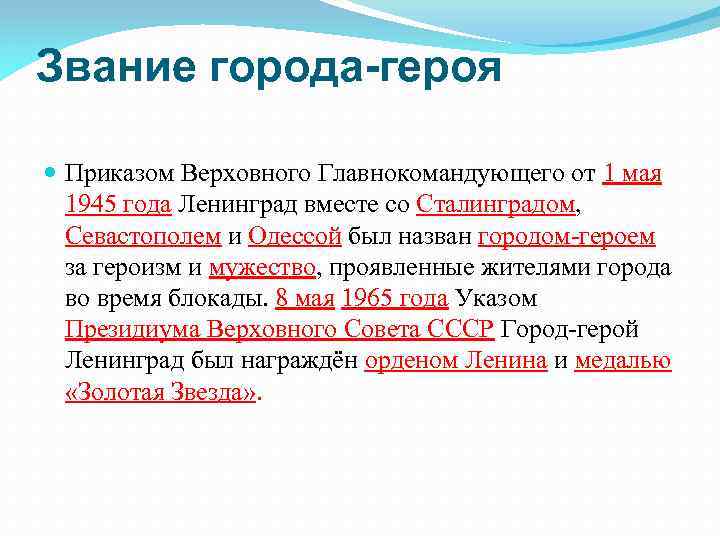 Звание города-героя

Приказом Верховного Главнокомандующего от 1 мая 1945 года Ленинград вместе со Сталинградом, Севастополем и Одессой был назван городом-героем за героизм и мужество, проявленные жителями города во время блокады. 8 мая 1965 года Указом Президиума Верховного Совета СССР Город-герой Ленинград был награждён орденом Ленина и медалью «Золотая Звезда».